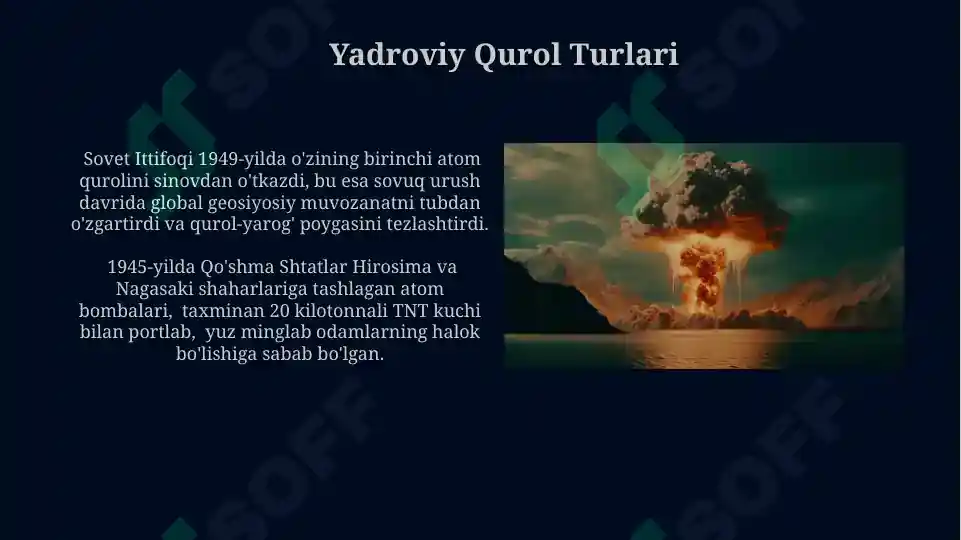 Yadroviy Qurol Turlari

Sovet Ittifoqi 1949-yilda o'zining birinchi atom qurolini sinovdan o'tkazdi, bu esa sovuq urush davrida global geosiyosiy muvozanatni tubdan o'zgartirdi va qurol-yarog' poygasini tezlashtirdi.

1945-yilda Qo'shma Shtatlar Hirosima va Nagasaki shaharlariga tashlagan atom bombalari, taxminan 20 kilotonnali TNT kuchi bilan portlab, yuz minglab odamlarning halok bo'lishiga sabab bo'lgan.

SOFF SOFF SOFF SOFF